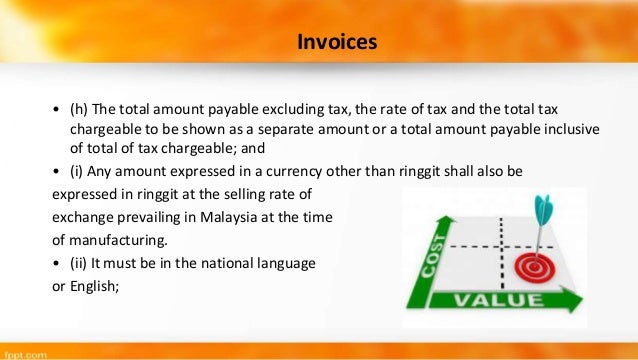 Invoices

• (h) The total amount payable excluding tax, the rate of tax and the total tax chargeable to be shown as a separate amount or a total amount payable inclusive of total of tax chargeable; and

• (i) Any amount expressed in a currency other than ringgit shall also be expressed in ringgit at the selling rate of exchange prevailing in Malaysia at the time of manufacturing.

• (ii) It must be in the national language or English;

COST

VALUE

fppt.com